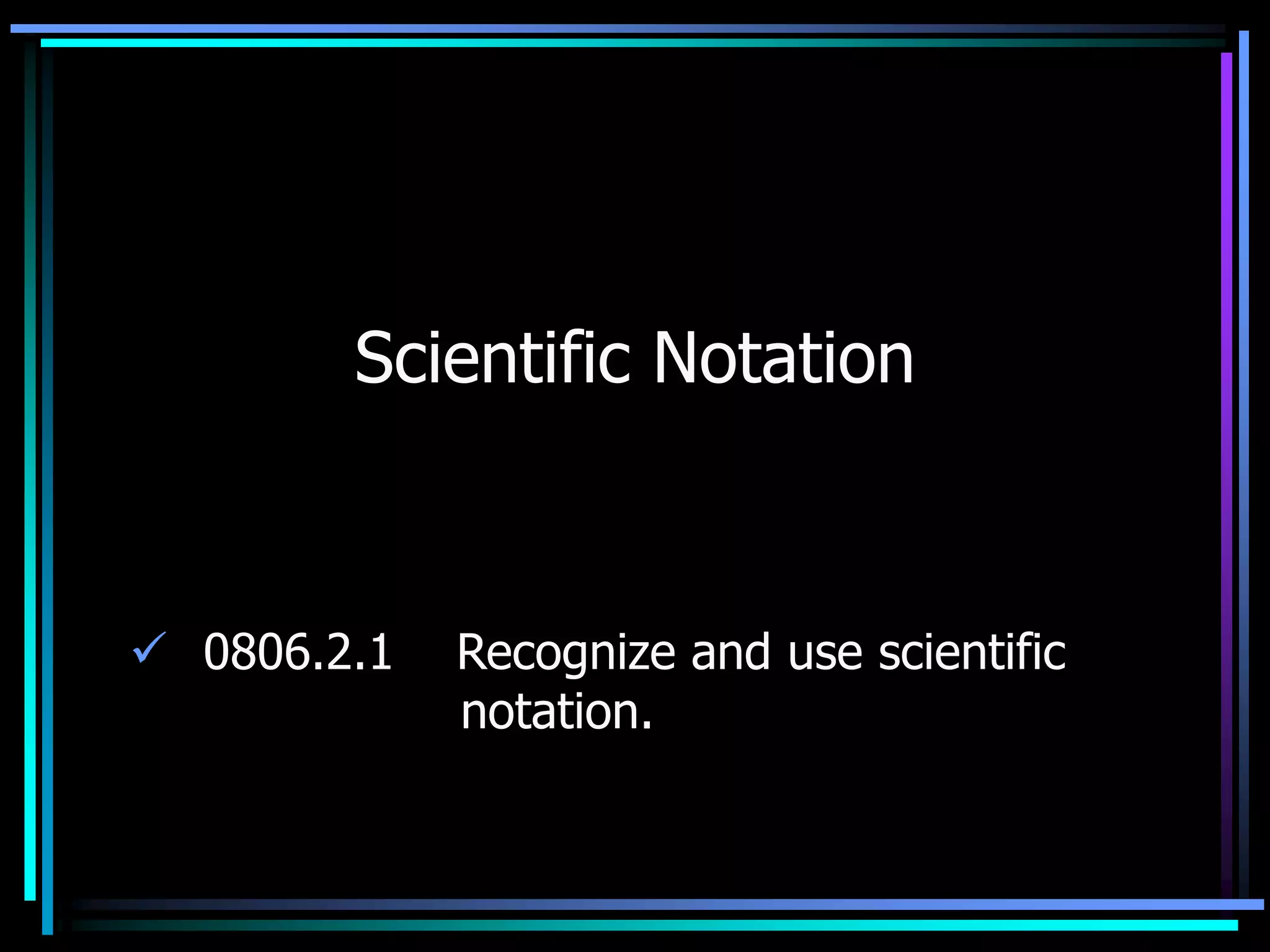 Scientific Notation

✓ 0806.2.1 Recognize and use scientific notation.